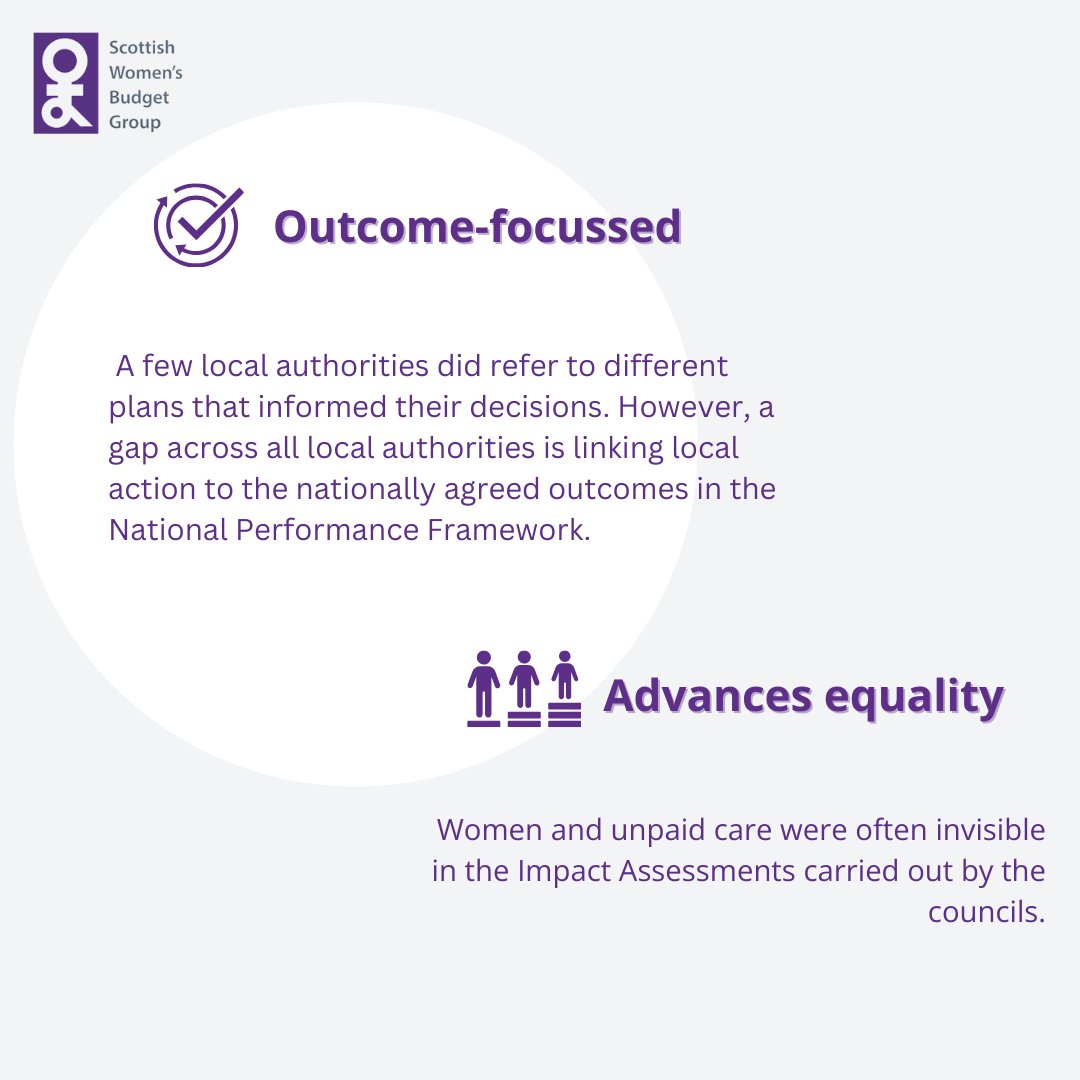 Scottish Women's Budget Group

Outcome-focussed

A few local authorities did refer to different plans that informed their decisions. However, a gap across all local authorities is linking local action to the nationally agreed outcomes in the National Performance Framework.

Advances equality

Women and unpaid care were often invisible in the Impact Assessments carried out by the councils.